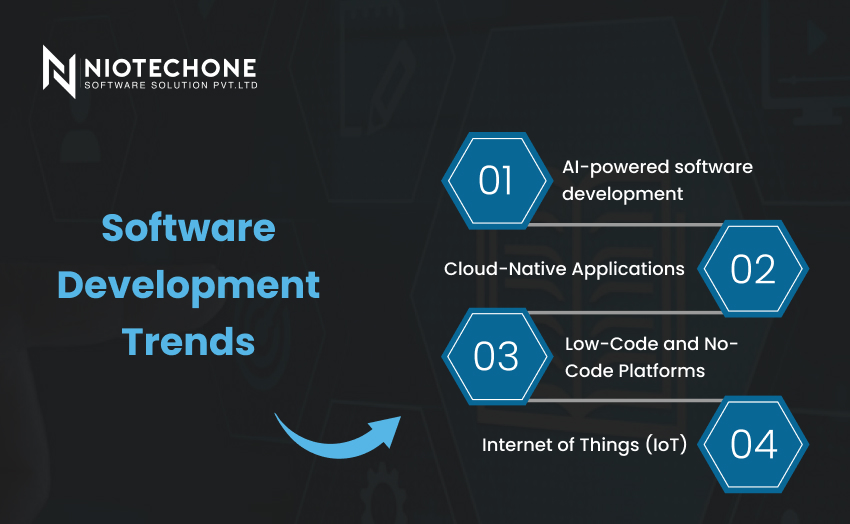 NIOTECHONE
SOFTWARE SOLUTION PVT.LTD

Software Development Trends

01 AI-powered software development

Cloud-Native Applications 02

03 Low-Code and No-Code Platforms

Internet of Things (IoT) 04